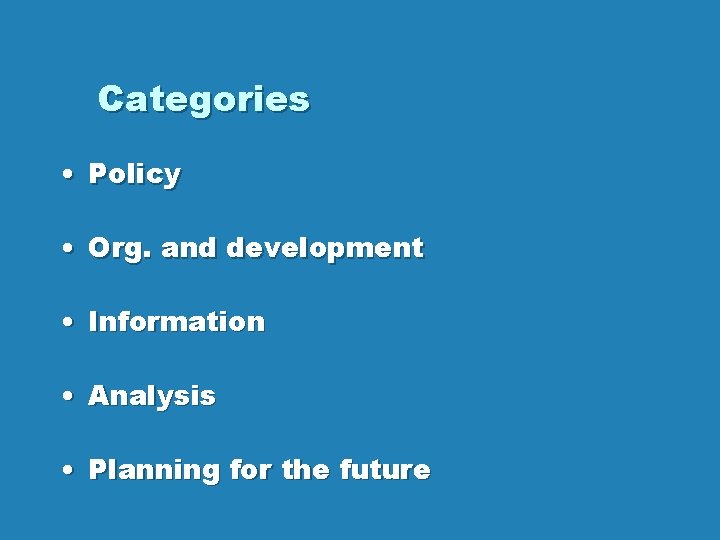 Categories

• Policy

• Org. and development

• Information

• Analysis

• Planning for the future